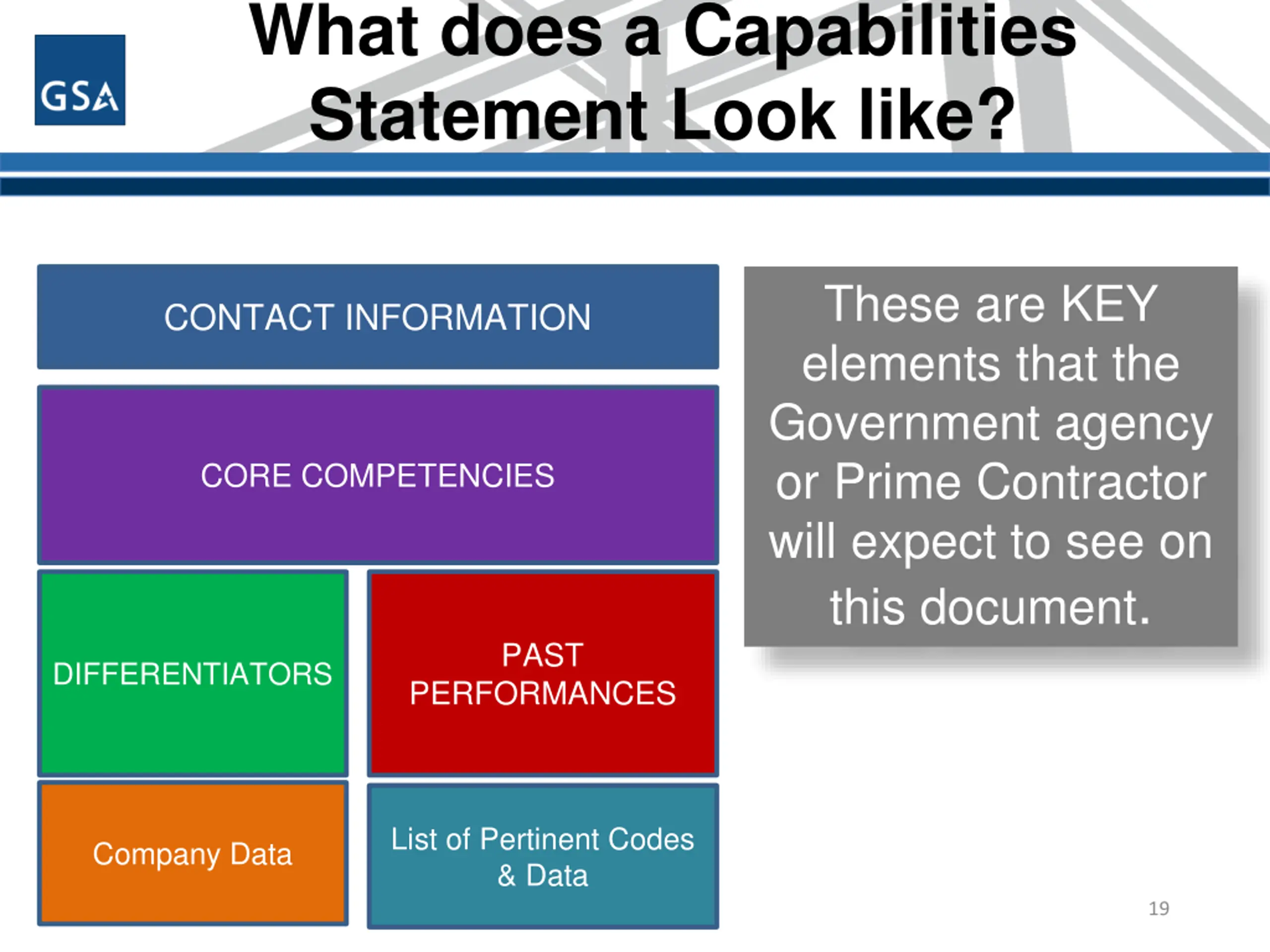 GSA

What does a Capabilities Statement Look like?

CONTACT INFORMATION

CORE COMPETENCIES

DIFFERENTIATORS

PAST PERFORMANCES

Company Data

List of Pertinent Codes & Data

These are KEY elements that the Government agency or Prime Contractor will expect to see on this document.

19